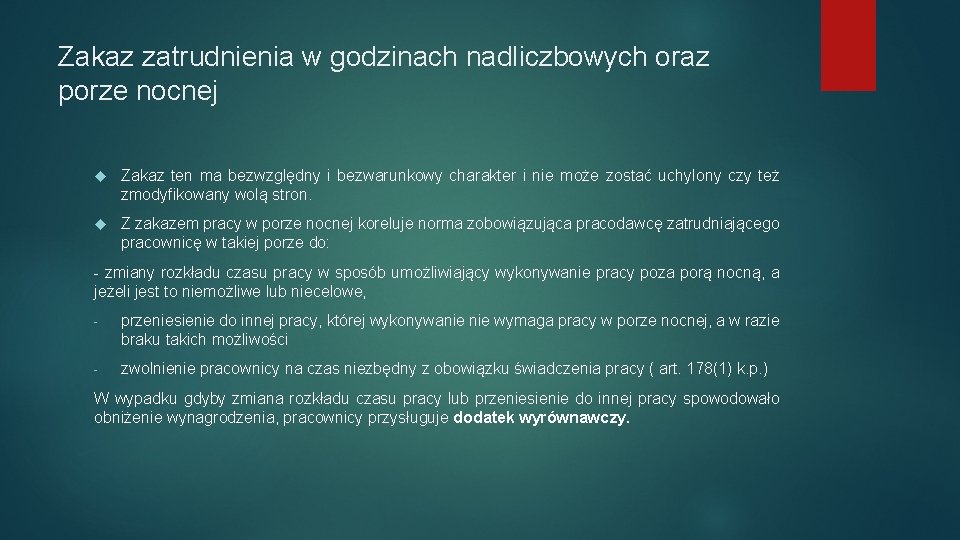 Zakaz zatrudnienia w godzinach nadliczbowych oraz porze nocnej

Zakaz ten ma bezwzględny i bezwarunkowy charakter i nie może zostać uchylony czy też zmodyfikowany wolą stron.

Z zakazem pracy w porze nocnej koreluje norma zobowiązująca pracodawcę zatrudniającego pracownicę w takiej porze do:

- zmiany rozkładu czasu pracy w sposób umożliwiający wykonywanie pracy poza porą nocną, a jeżeli jest to niemożliwe lub niecelowe,

- przeniesienie do innej pracy, której wykonywanie nie wymaga pracy w porze nocnej, a w razie braku takich możliwości

- zwolnienie pracownicy na czas niezbędny z obowiązku świadczenia pracy ( art. 178(1) k.p.)

W wypadku gdyby zmiana rozkładu czasu pracy lub przeniesienie do innej pracy spowodowało obniżenie wynagrodzenia, pracownicy przysługuje dodatek wyrównawczy.